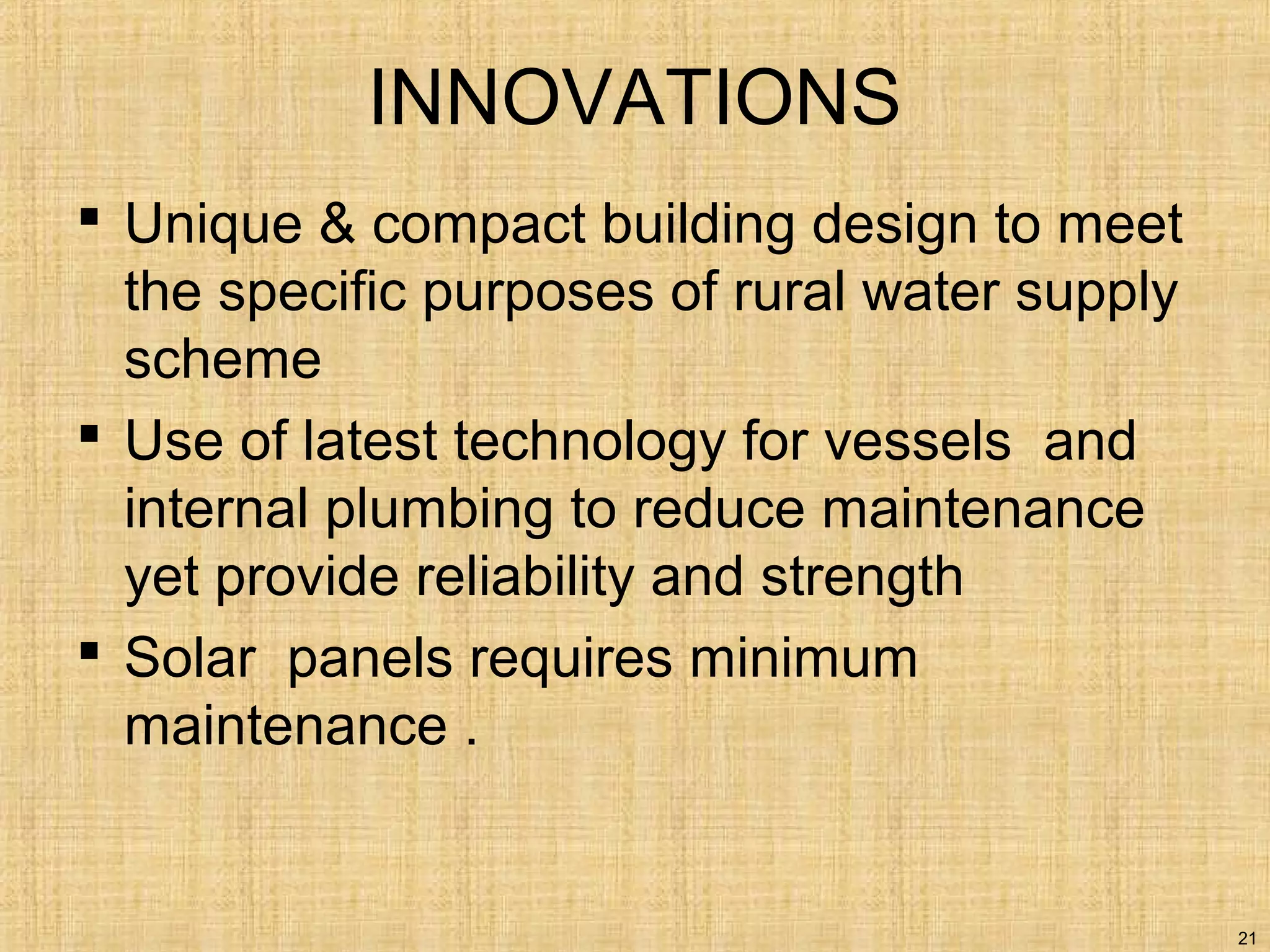 INNOVATIONS

▪ Unique & compact building design to meet the specific purposes of rural water supply scheme

▪ Use of latest technology for vessels  and internal plumbing to reduce maintenance yet provide reliability and strength

▪ Solar  panels requires minimum maintenance .

21